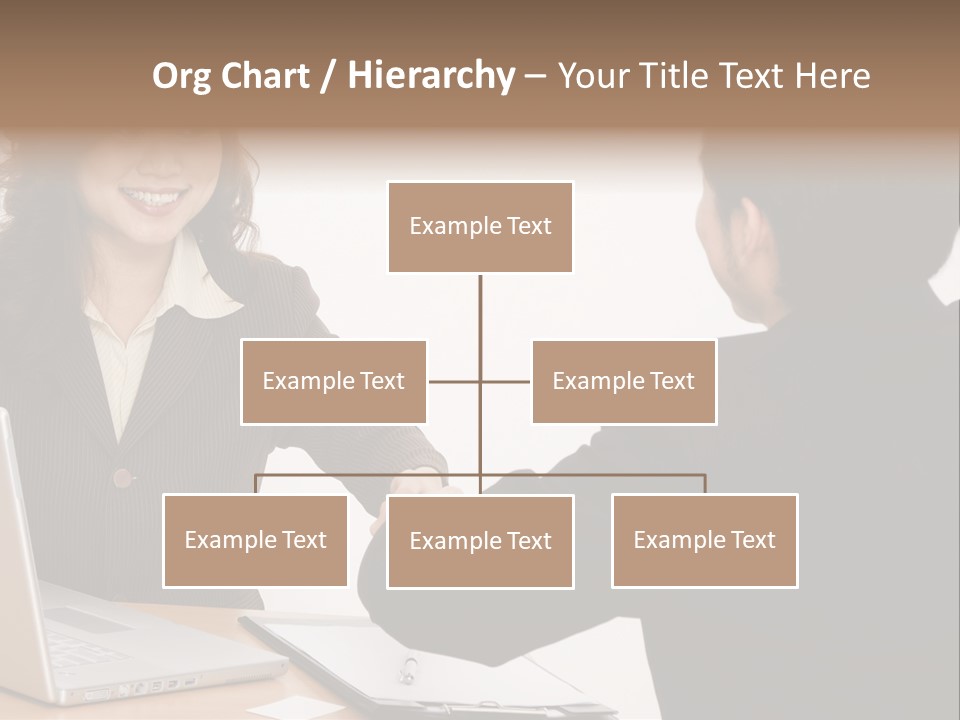 Org Chart / Hierarchy – Your Title Text Here

Example Text

Example Text

Example Text

Example Text

Example Text

Example Text